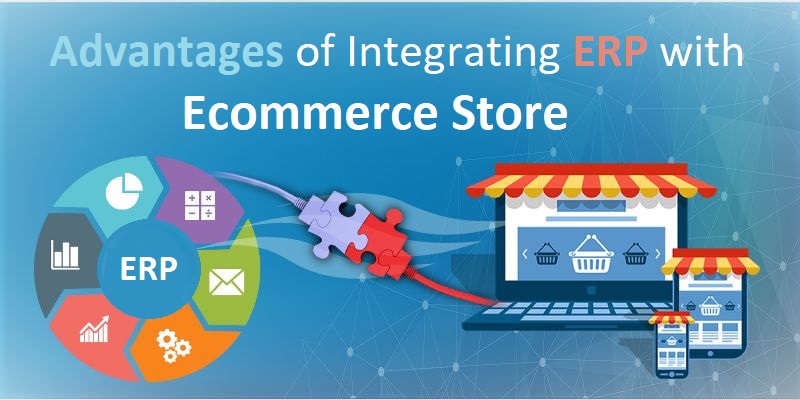 Advantages of Integrating ERP with Ecommerce Store

ERP